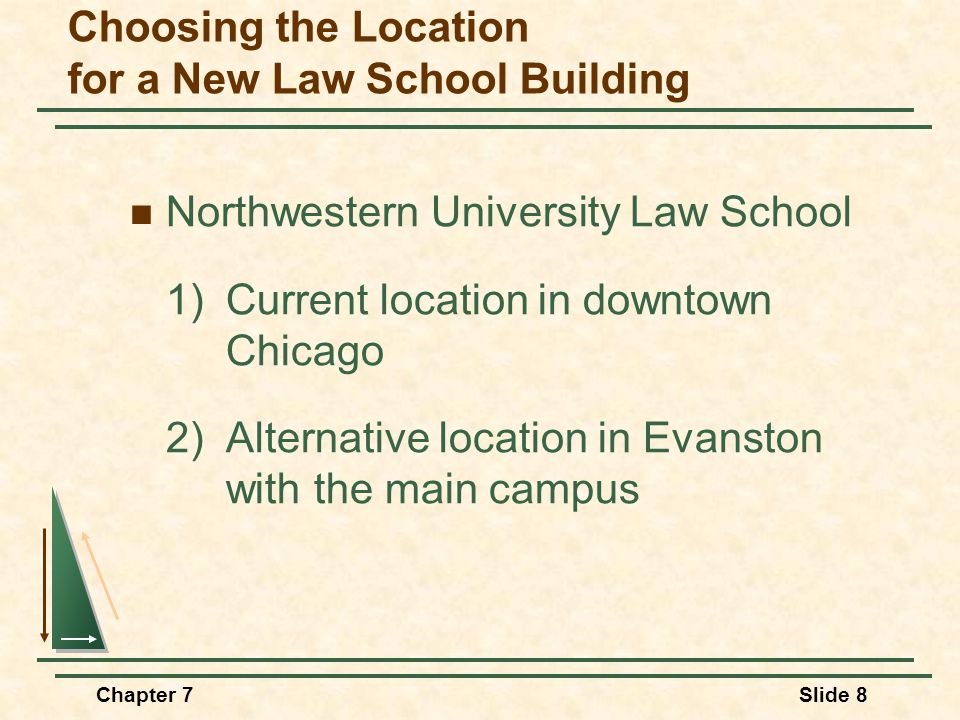 Choosing the Location for a New Law School Building

Northwestern University Law School

1) Current location in downtown Chicago

2) Alternative location in Evanston with the main campus

Chapter 7

Slide 8